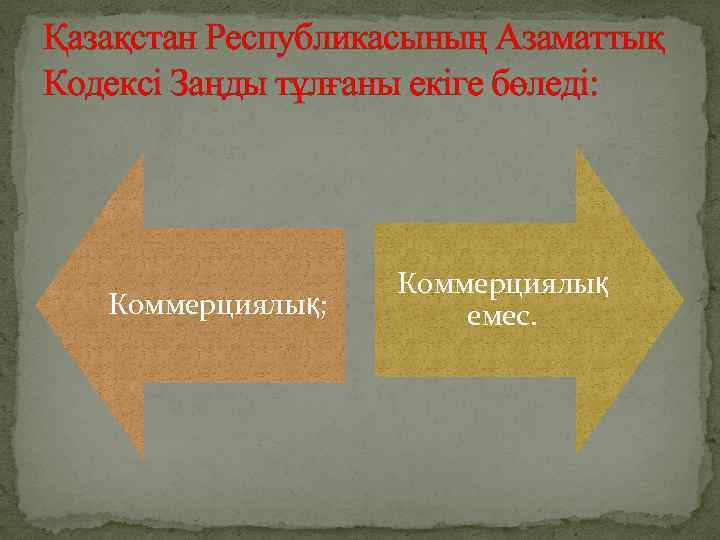 Қазақстан Республикасының Азаматтық Кодексі Заңды тұлғаны екіге бөледі:

Коммерциялық;

Коммерциялық емес.